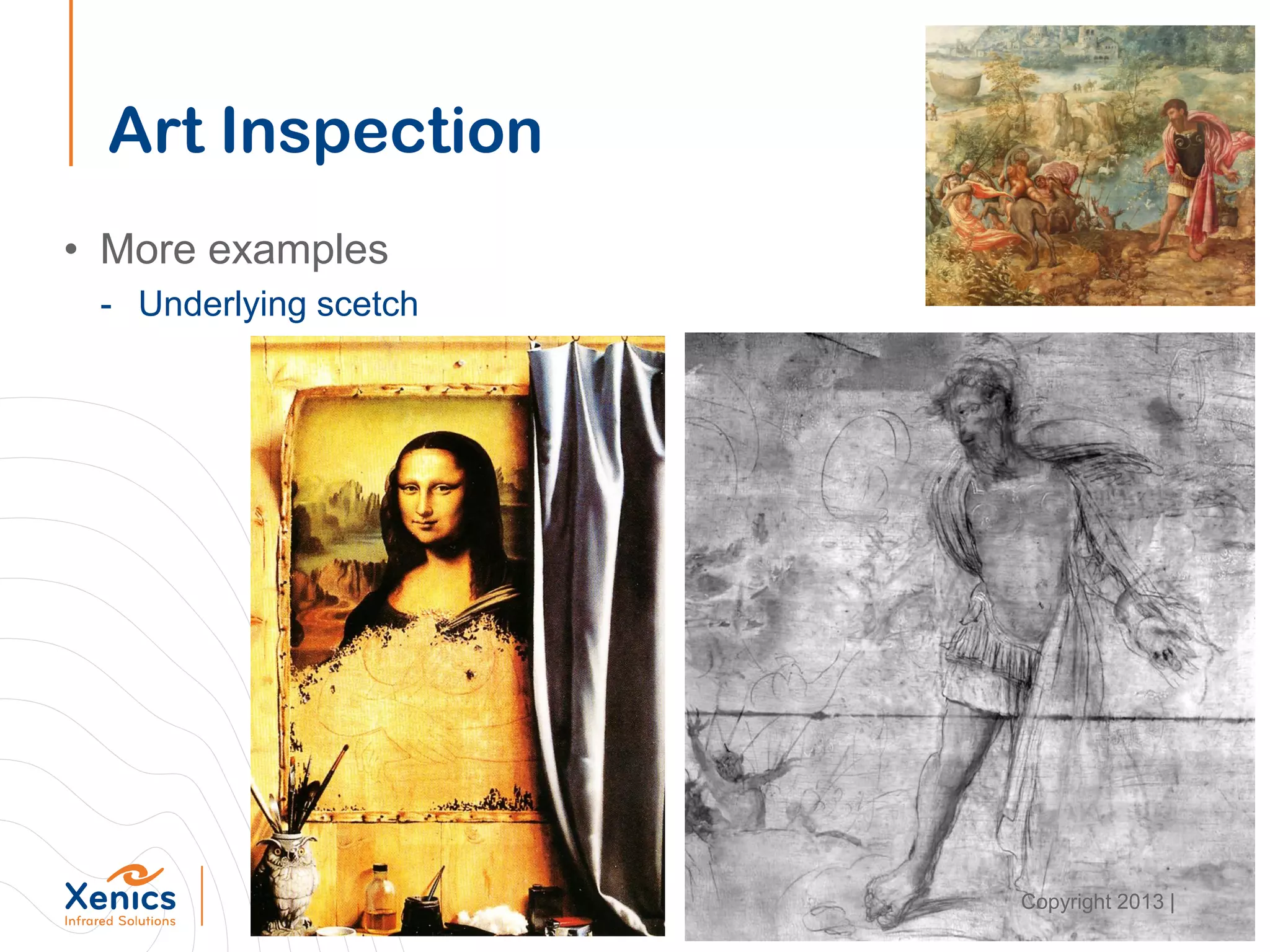 Art Inspection

• More examples
- Underlying scetch

Xenics
Infrared Solutions

Copyright 2013 |